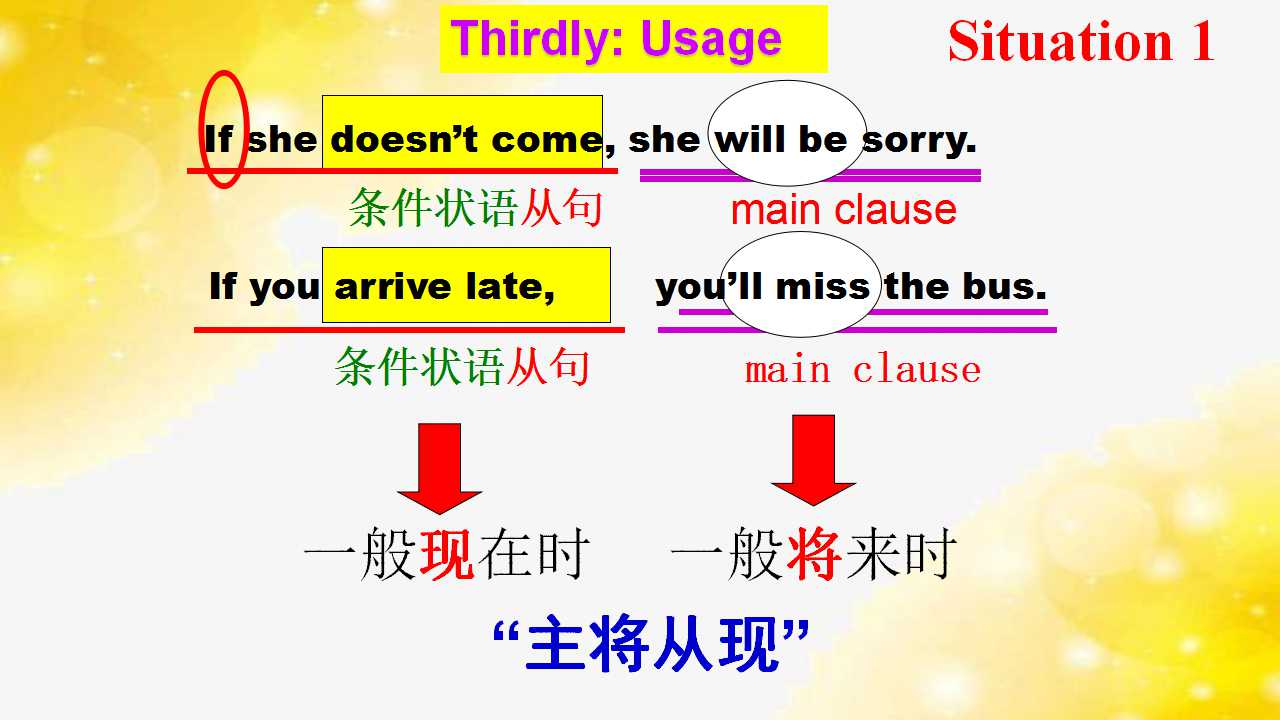 Thirdly: Usage

Situation 1

If she doesn't come, she will be sorry.

条件状语从句 main clause

If you arrive late, you'll miss the bus.

条件状语从句 main clause

一般现在时 一般将来时

“主将从现”